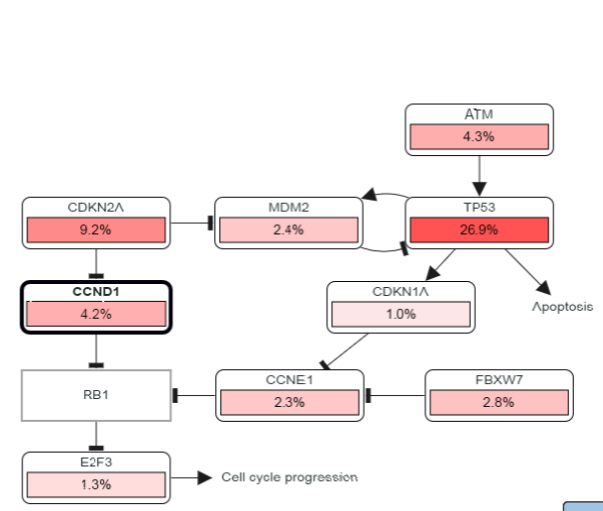 ATM
4.3%

CDKN2A
9.2%

MDM2
2.4%

TP53
26.9%

CCND1
4.2%

CDKN1A
1.0%

Apoptosis

RB1

CCNE1
2.3%

FBXW7
2.8%

E2F3
1.3%

Cell cycle progression